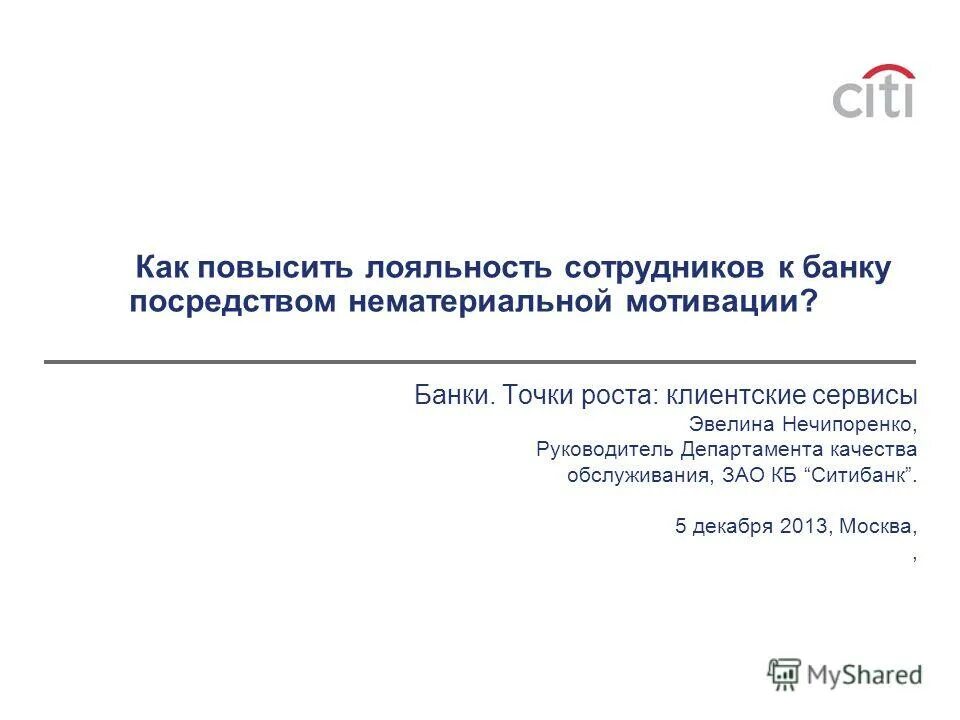 citi

Как повысить лояльность сотрудников к банку посредством нематериальной мотивации?

Банки. Точки роста: клиентские сервисы
Эвелина Нечипоренко,
Руководитель Департамента качества обслуживания, ЗАО КБ “Ситибанк”.

5 декабря 2013, Москва,
,

MyShared